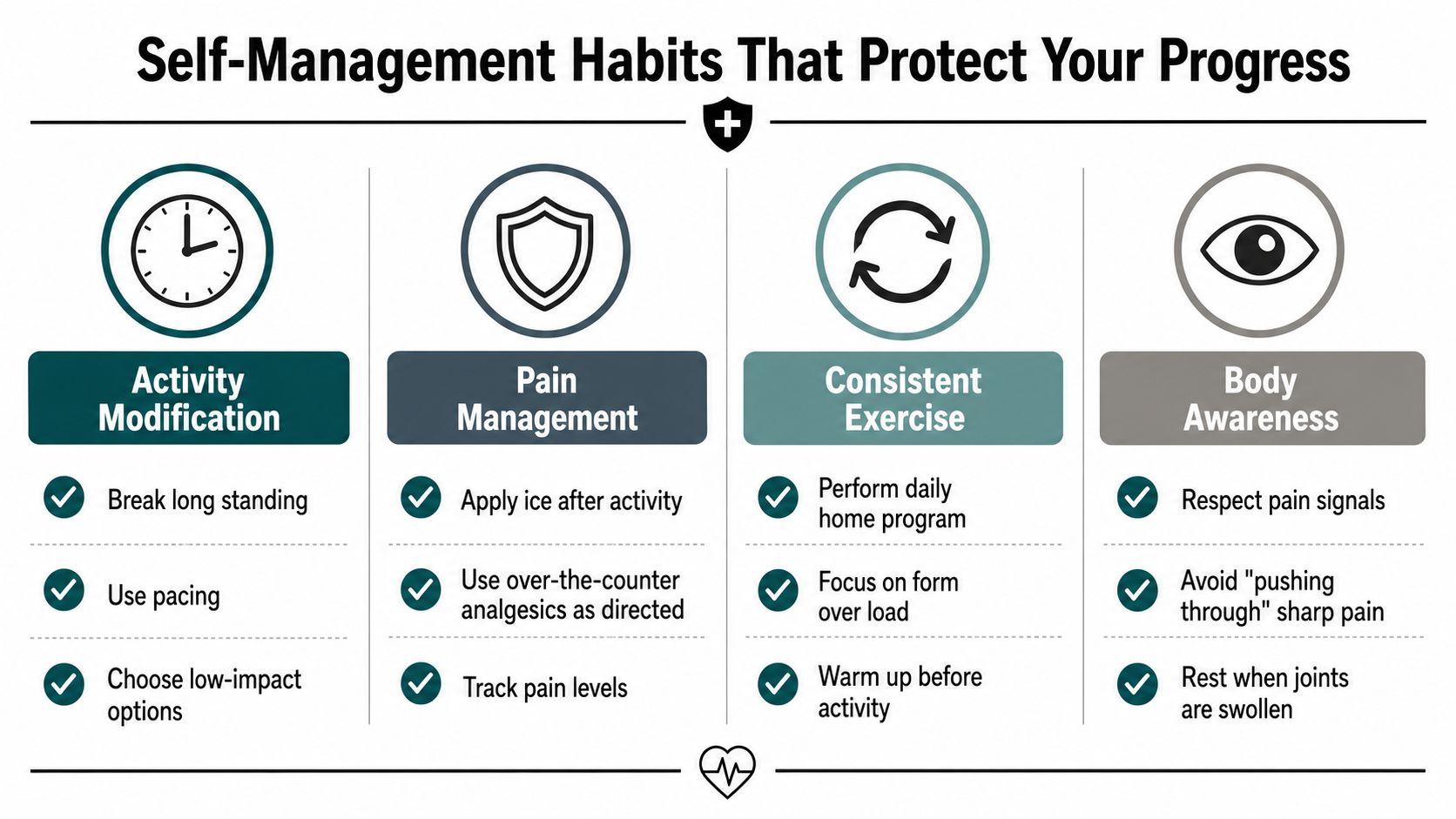 Self-Management Habits That Protect Your Progress

Activity Modification

Break long standing

Use pacing

Choose low-impact options

Pain Management

Apply ice after activity

Use over-the-counter analgesics as directed

Track pain levels

Consistent Exercise

Perform daily home program

Focus on form over load

Warm up before activity

Body Awareness

Respect pain signals

Avoid "pushing through" sharp pain

Rest when joints are swollen